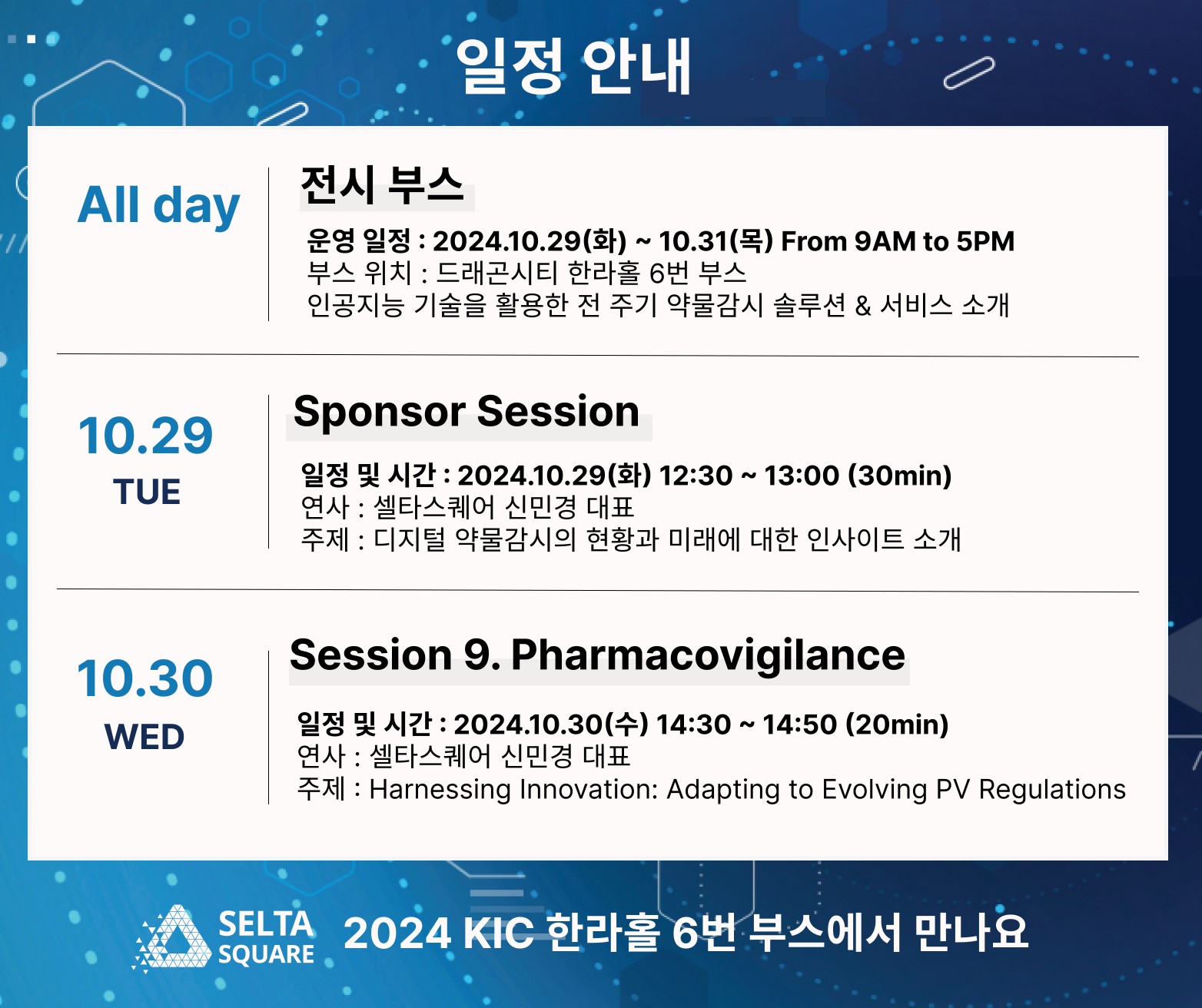 일정 안내

All day

전시 부스

운영 일정 : 2024.10.29(화) ~ 10.31(목) From 9AM to 5PM
부스 위치 : 드래곤시티 한라홀 6번 부스
인공지능 기술을 활용한 전 주기 약물감시 솔루션 & 서비스 소개

10.29
TUE

Sponsor Session

일정 및 시간 : 2024.10.29(화) 12:30 ~ 13:00 (30min)
연사 : 셀타스퀘어 신민경 대표
주제 : 디지털 약물감시의 현황과 미래에 대한 인사이트 소개

10.30
WED

Session 9. Pharmacovigilance

일정 및 시간 : 2024.10.30(수) 14:30 ~ 14:50 (20min)
연사 : 셀타스퀘어 신민경 대표
주제 : Harnessing Innovation: Adapting to Evolving PV Regulations

SELTA SQUARE

2024 KIC 한라홀 6번 부스에서 만나요